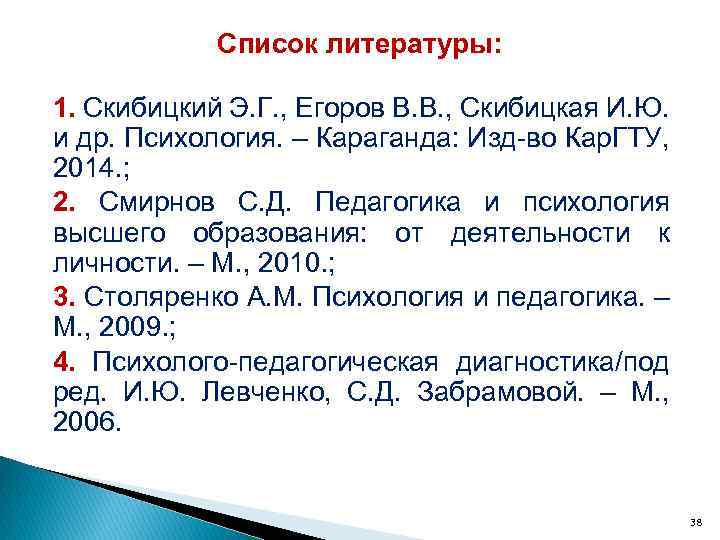 Список литературы:

1. Скибицкий Э.Г., Егоров В.В., Скибицкая И.Ю. и др. Психология. – Караганда: Изд-во КарГТУ, 2014.;

2. Смирнов С.Д. Педагогика и психология высшего образования: от деятельности к личности. – М., 2010.;

3. Столяренко А.М. Психология и педагогика. – М., 2009.;

4. Психолого-педагогическая диагностика/под ред. И.Ю. Левченко, С.Д. Забрамовой. – М., 2006.

38